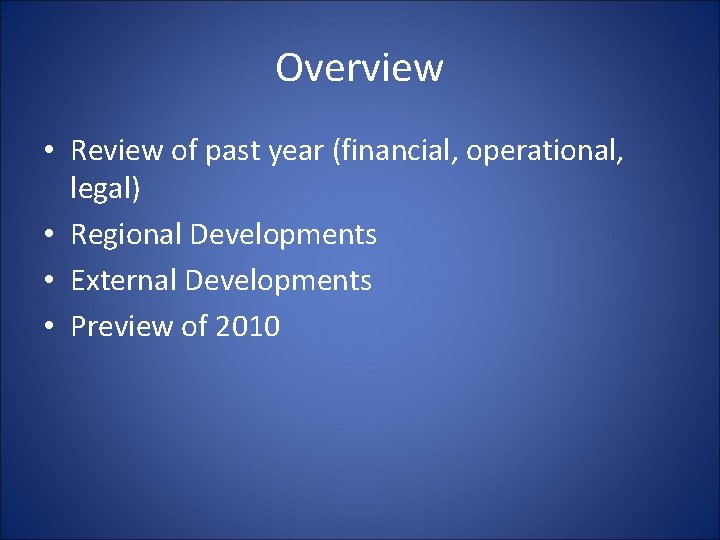 Overview

• Review of past year (financial, operational, legal)
• Regional Developments
• External Developments
• Preview of 2010